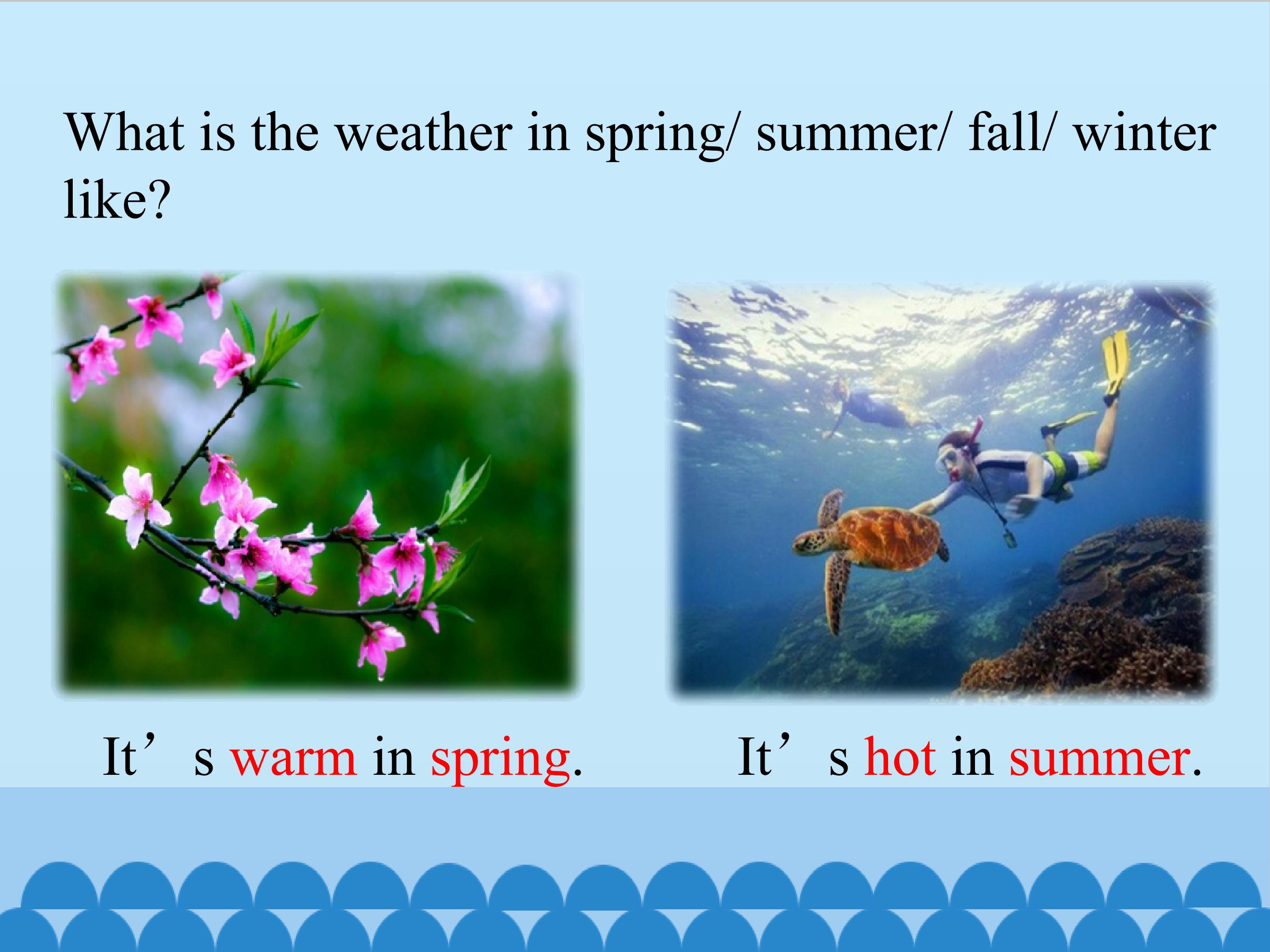 What is the weather in spring/ summer/ fall/ winter like?

It's warm in spring.

It's hot in summer.